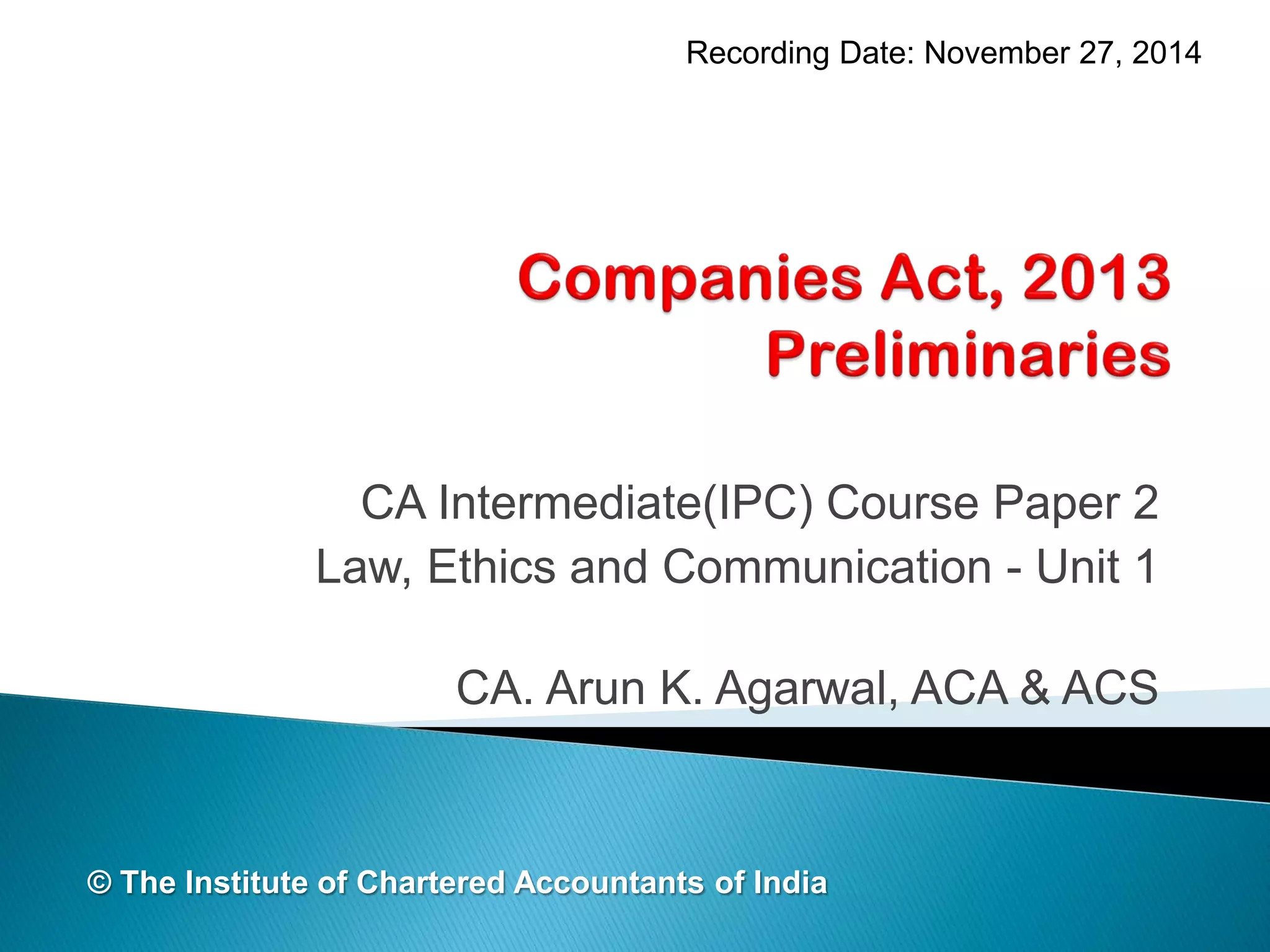 Recording Date: November 27, 2014

Companies Act, 2013
Preliminaries

CA Intermediate(IPC) Course Paper 2
Law, Ethics and Communication - Unit 1

CA. Arun K. Agarwal, ACA & ACS

© The Institute of Chartered Accountants of India